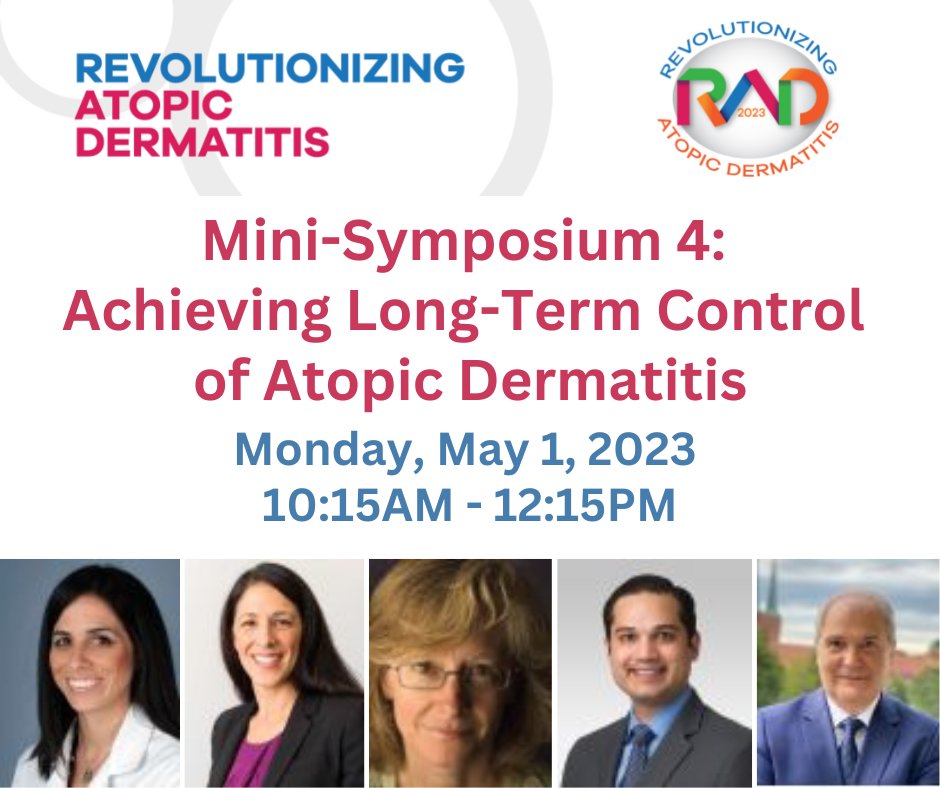 REVOLUTIONIZING
ATOPIC
DERMATITIS

REVOLUTIONIZING
RAD
2023
ATOPIC DERMATITIS

Mini-Symposium 4:
Achieving Long-Term Control of Atopic Dermatitis

Monday, May 1, 2023
10:15AM - 12:15PM